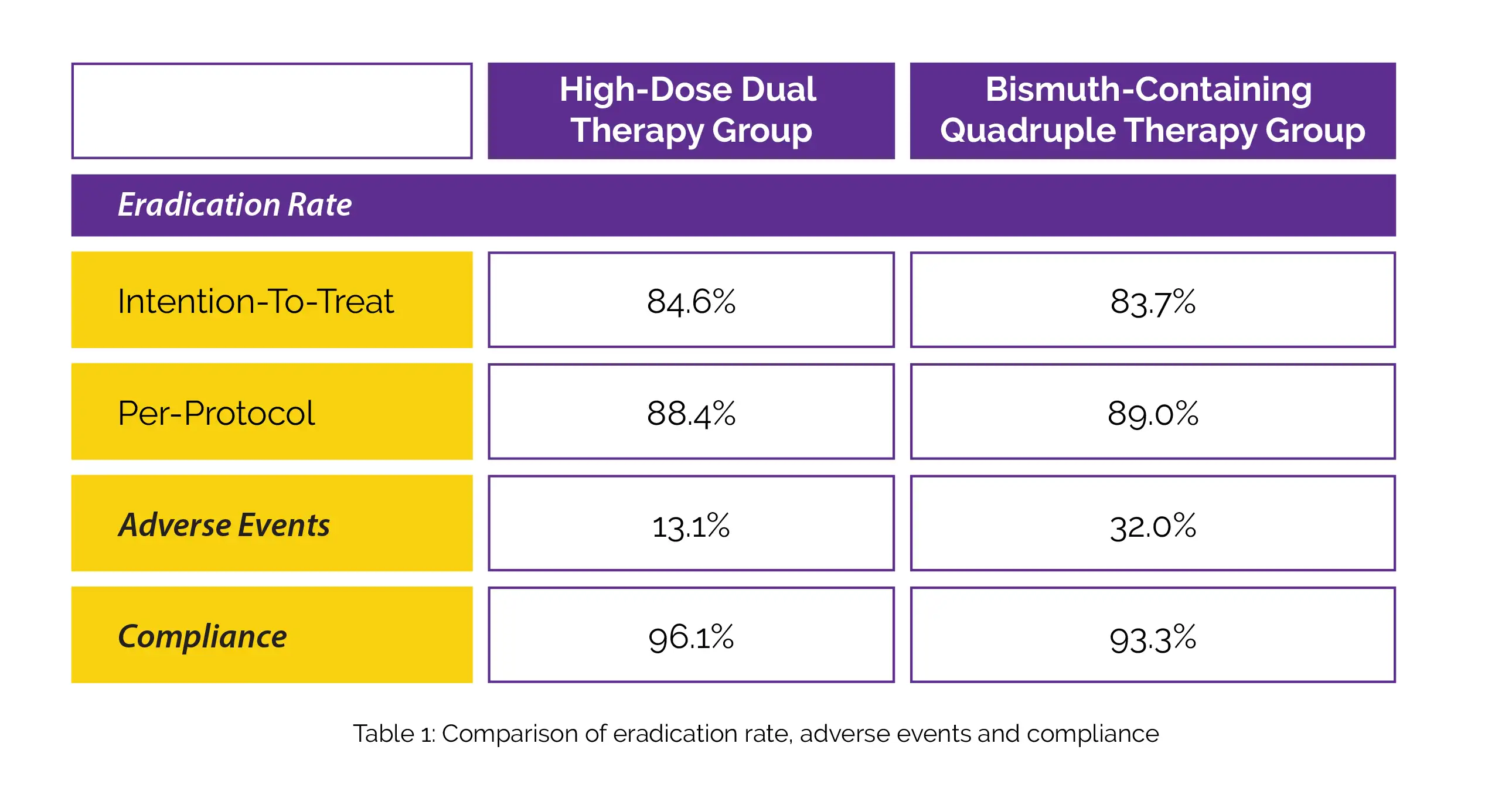 |  | High-Dose Dual Therapy Group | Bismuth-Containing Quadruple Therapy Group |
|---|---|---|
| Eradication Rate | | |
| Intention-To-Treat | 84.6% | 83.7% |
| Per-Protocol | 88.4% | 89.0% |
| Adverse Events | 13.1% | 32.0% |
| Compliance | 96.1% | 93.3% |

Table 1: Comparison of eradication rate, adverse events and compliance